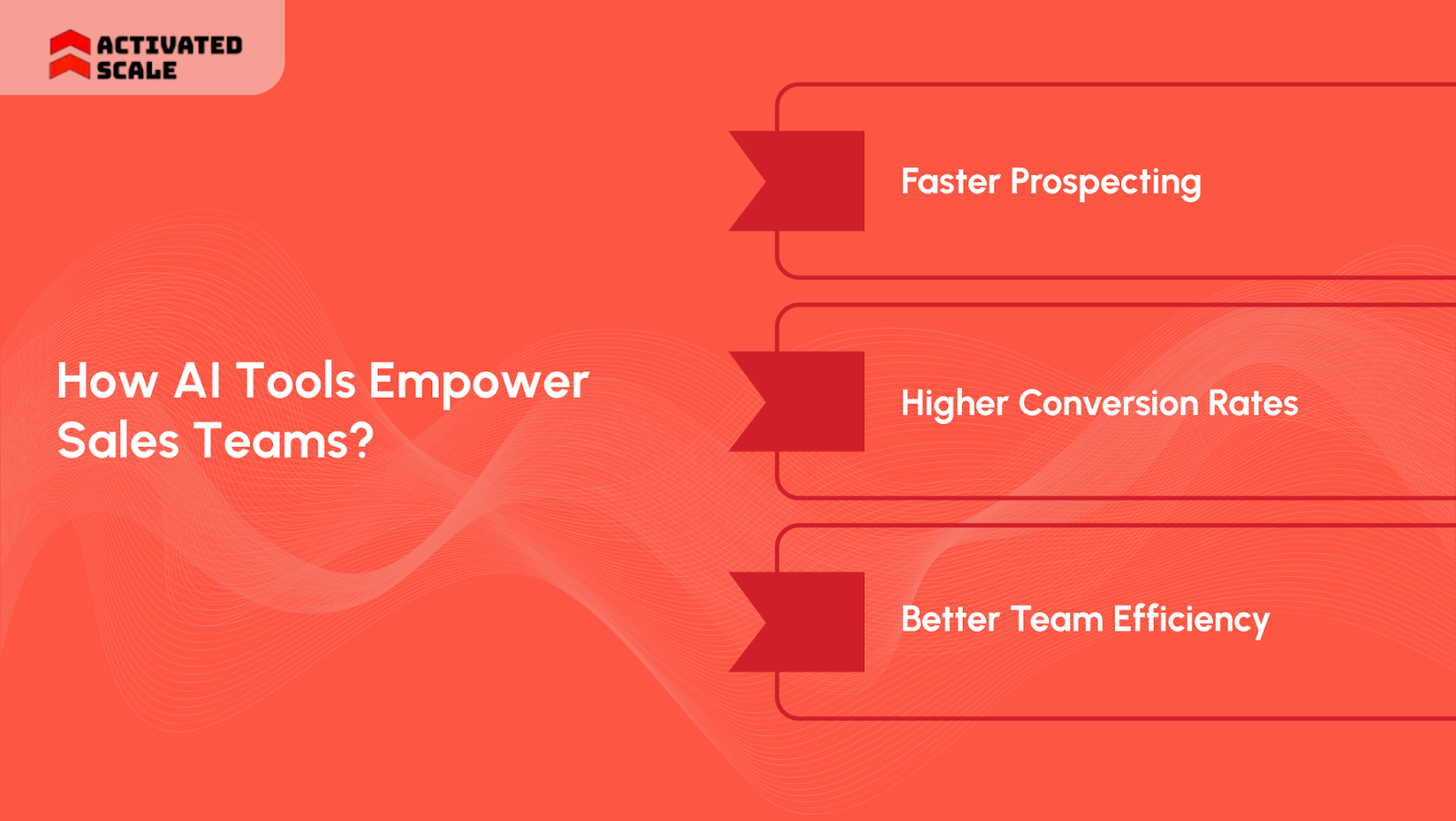 ACTIVATED SCALE

How AI Tools Empower Sales Teams?

Faster Prospecting

Higher Conversion Rates

Better Team Efficiency